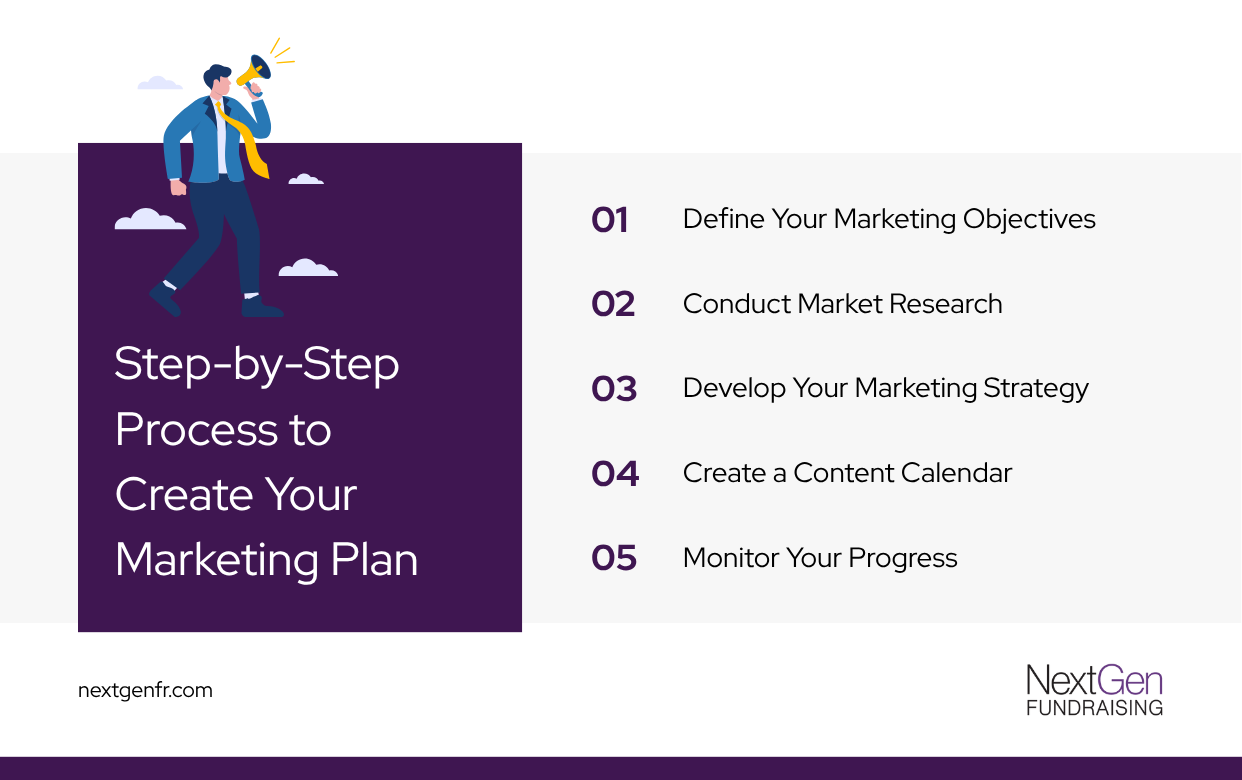 Step-by-Step Process to Create Your Marketing Plan

01 Define Your Marketing Objectives

02 Conduct Market Research

03 Develop Your Marketing Strategy

04 Create a Content Calendar

05 Monitor Your Progress

nextgenfr.com

NextGen FUNDRAISING